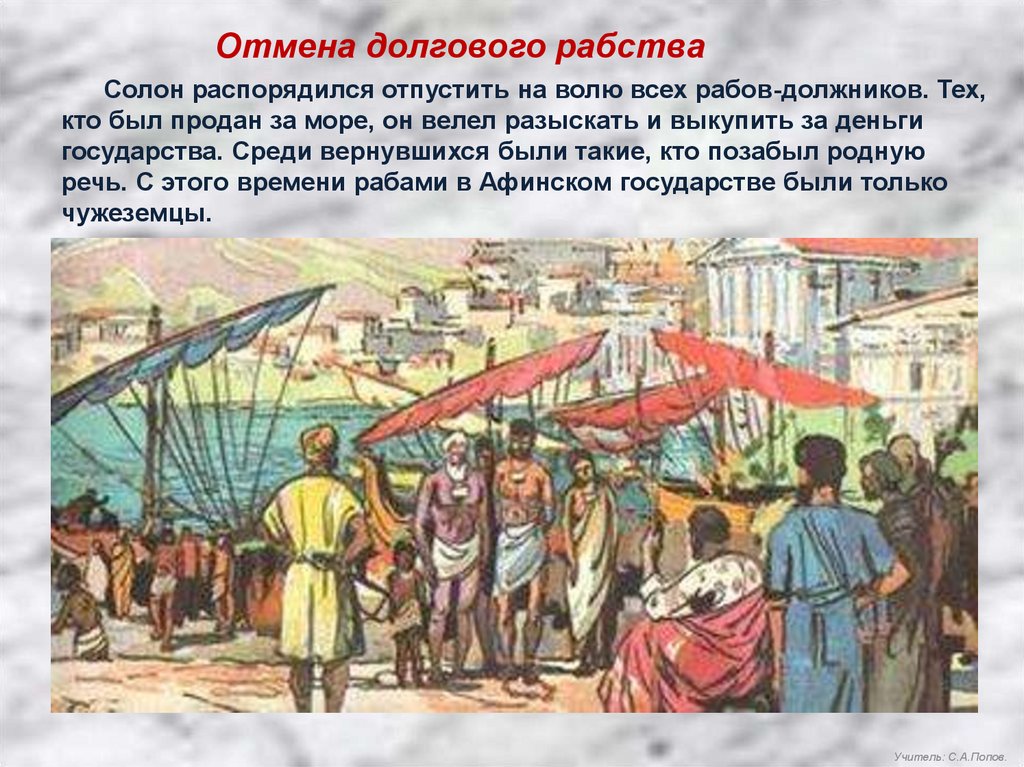 Отмена долгового рабства

Солон распорядился отпустить на волю всех рабов-должников. Тех, кто был продан за море, он велел разыскать и выкупить за деньги государства. Среди вернувшихся были такие, кто позабыл родную речь. С этого времени рабами в Афинском государстве были только чужеземцы.

Учитель: С.А.Попов.